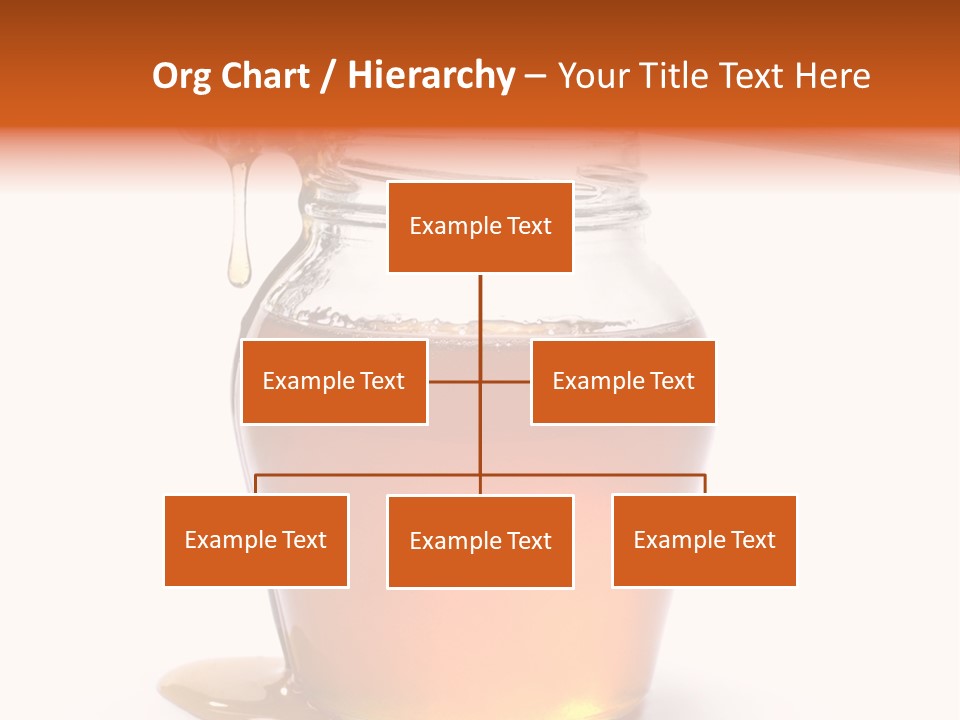 Org Chart / Hierarchy – Your Title Text Here

Example Text

Example Text

Example Text

Example Text

Example Text

Example Text